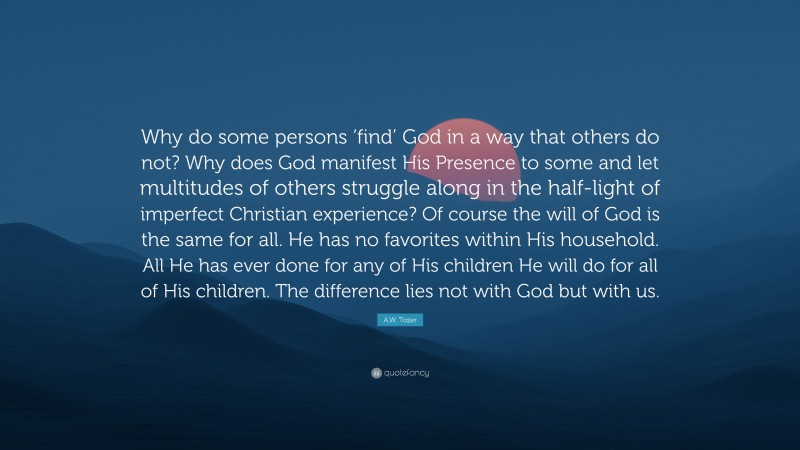 Why do some persons ‘find’ God in a way that others do not? Why does God manifest His Presence to some and let multitudes of others struggle along in the half-light of imperfect Christian experience? Of course the will of God is the same for all. He has no favorites within His household. All He has ever done for any of His children He will do for all of His children. The difference lies not with God but with us.

A.W. Tozer

quotefancy